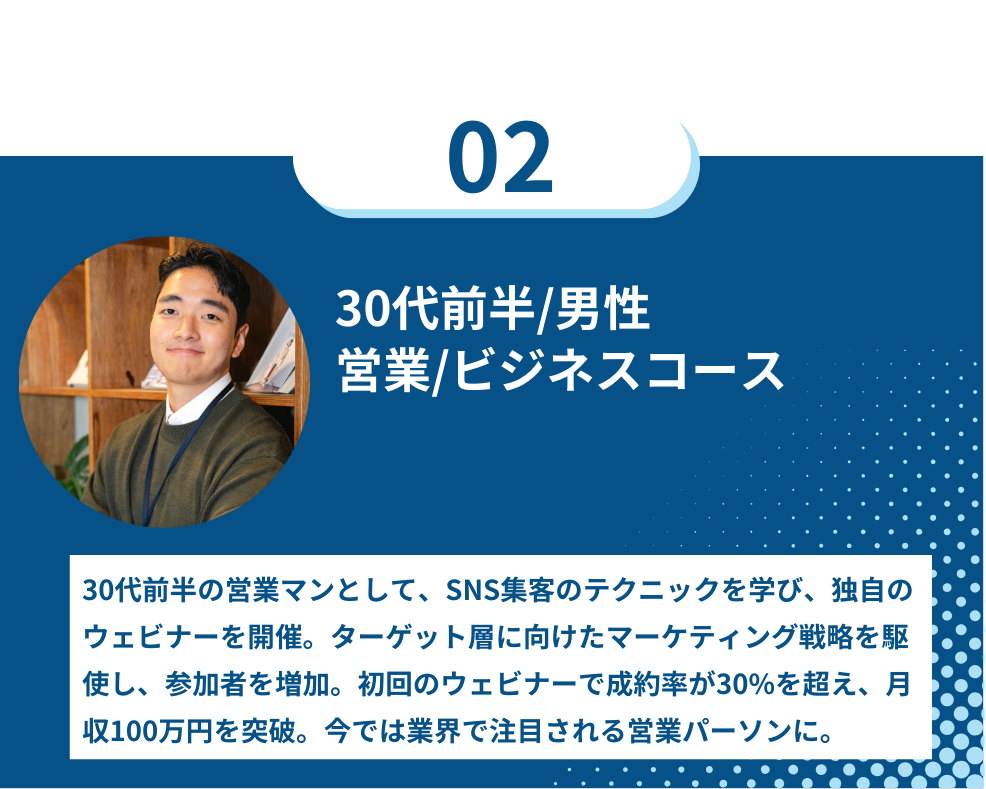 02

30代前半/男性
営業/ビジネスコース

30代前半の営業マンとして、SNS集客のテクニックを学び、独自のウェビナーを開催。ターゲット層に向けたマーケティング戦略を駆使し、参加者を増加。初回のウェビナーで成約率が30%を超え、月収100万円を突破。今では業界で注目される営業パーソンに。